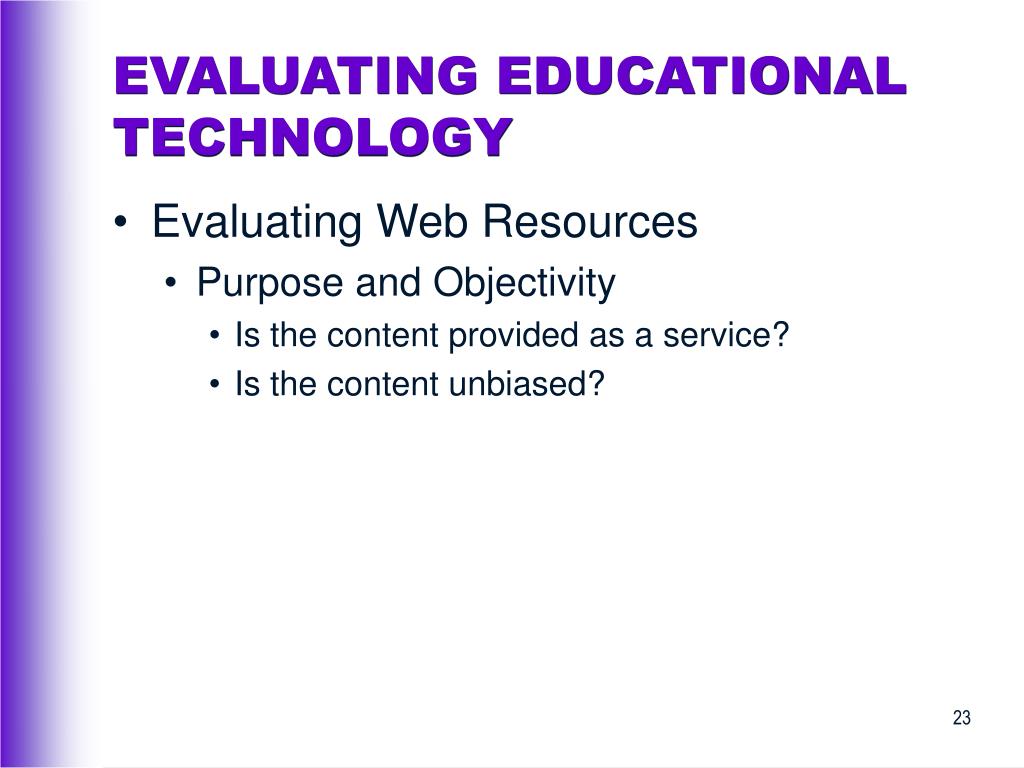 EVALUATING EDUCATIONAL TECHNOLOGY

• Evaluating Web Resources
  • Purpose and Objectivity
    • Is the content provided as a service?
    • Is the content unbiased?

23